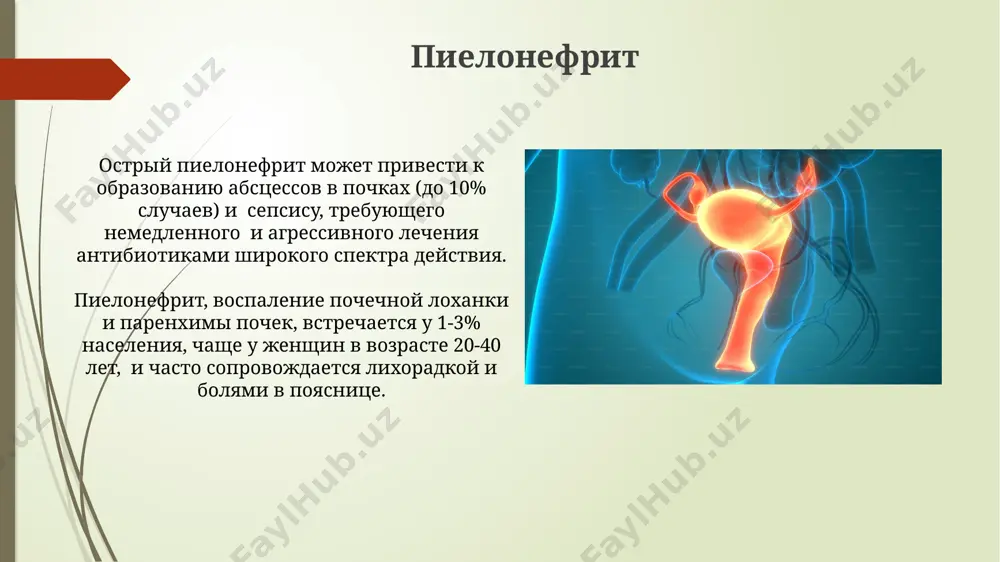 Пиелонефрит

Острый пиелонефрит может привести к образованию абсцессов в почках (до 10% случаев) и сепсису, требующего немедленного и агрессивного лечения антибиотиками широкого спектра действия.

Пиелонефрит, воспаление почечной лоханки и паренхимы почек, встречается у 1-3% населения, чаще у женщин в возрасте 20-40 лет, и часто сопровождается лихорадкой и болями в пояснице.

FaylHub.uz
FaylHub.uz
FaylHub.uz
FaylHub.uz
FaylHub.uz
FaylHub.uz